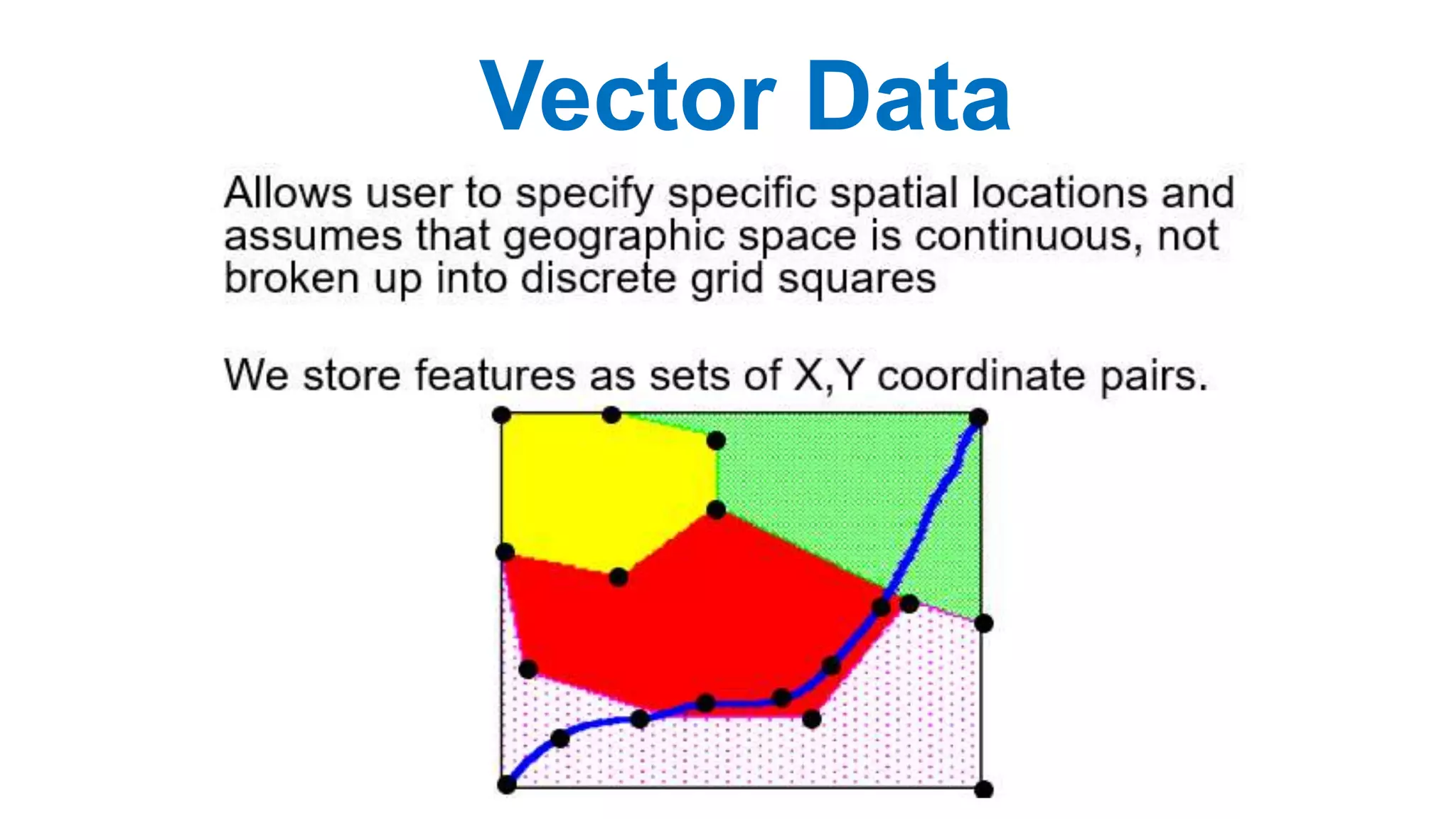 Vector Data

Allows user to specify specific spatial locations and assumes that geographic space is continuous, not broken up into discrete grid squares

We store features as sets of X,Y coordinate pairs.